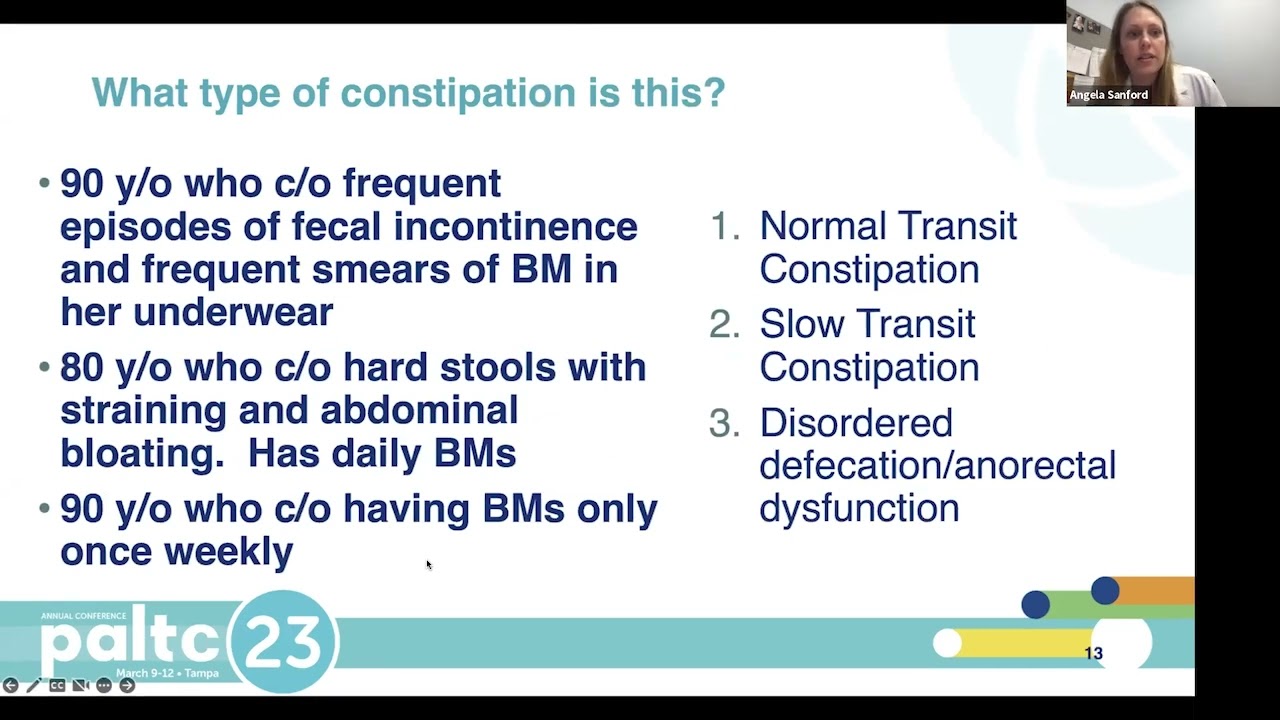 Angela Sanford

What type of constipation is this?

• 90 y/o who c/o frequent episodes of fecal incontinence and frequent smears of BM in her underwear
• 80 y/o who c/o hard stools with straining and abdominal bloating. Has daily BMs
• 90 y/o who c/o having BMs only once weekly

1. Normal Transit Constipation
2. Slow Transit Constipation
3. Disordered defecation/anorectal dysfunction

ANNUAL CONFERENCE
paltc 23
March 9-12 • Tampa

13